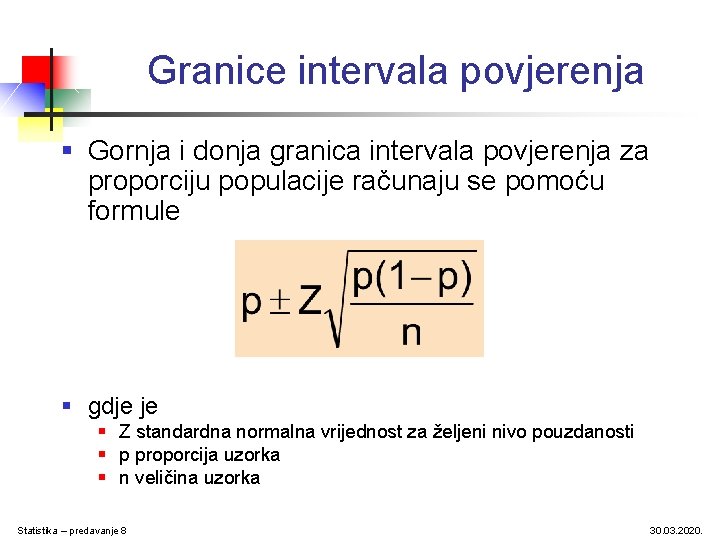 Granice intervala povjerenja

Gornja i donja granica intervala povjerenja za proporciju populacije računaju se pomoću formule

$p \pm Z\sqrt{\frac{p(1-p)}{n}}$

gdje je

Z standardna normalna vrijednost za željeni nivo pouzdanosti

p proporcija uzorka

n veličina uzorka

Statistika – predavanje 8

30.03.2020.